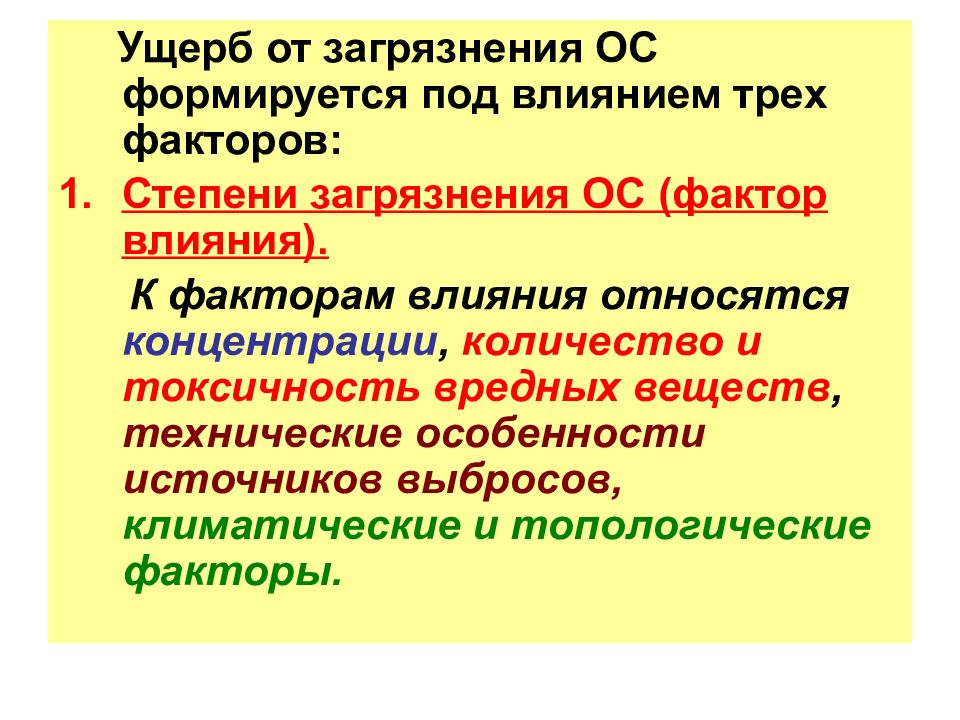 Ущерб от загрязнения ОС формируется под влиянием трех факторов:

1. Степени загрязнения ОС (фактор влияния).

К факторам влияния относятся концентрации, количество и токсичность вредных веществ, технические особенности источников выбросов, климатические и топологические факторы.